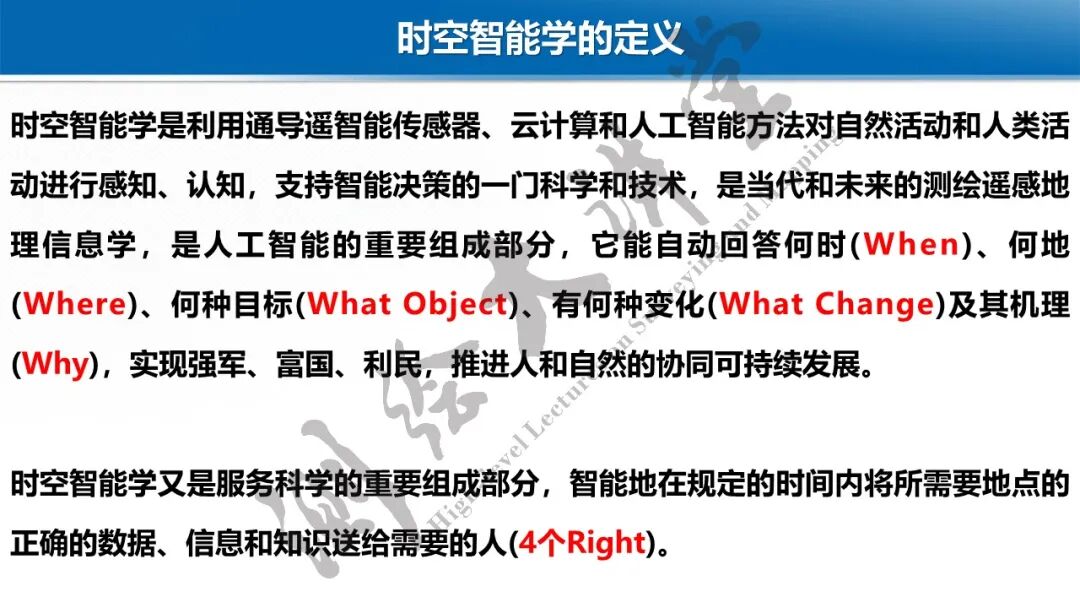 时空智能学的定义

时空智能学是利用通导遥智能传感器、云计算和人工智能方法对自然活动和人类活动进行感知、认知，支持智能决策的一门科学和技术，是当代和未来的测绘遥感地理信息学，是人工智能的重要组成部分，它能自动回答何时(When)、何地(Where)、何种目标(What Object)、有何种变化(What Change)及其机理(Why)，实现强军、富国、利民，推进人和自然的协同可持续发展。

时空智能学又是服务科学的重要组成部分，智能地在规定的时间内将所需要地点的正确的数据、信息和知识送给需要的人(4个Right)。

测绘大讲堂
High-level Lecture on Surveying and Mapping